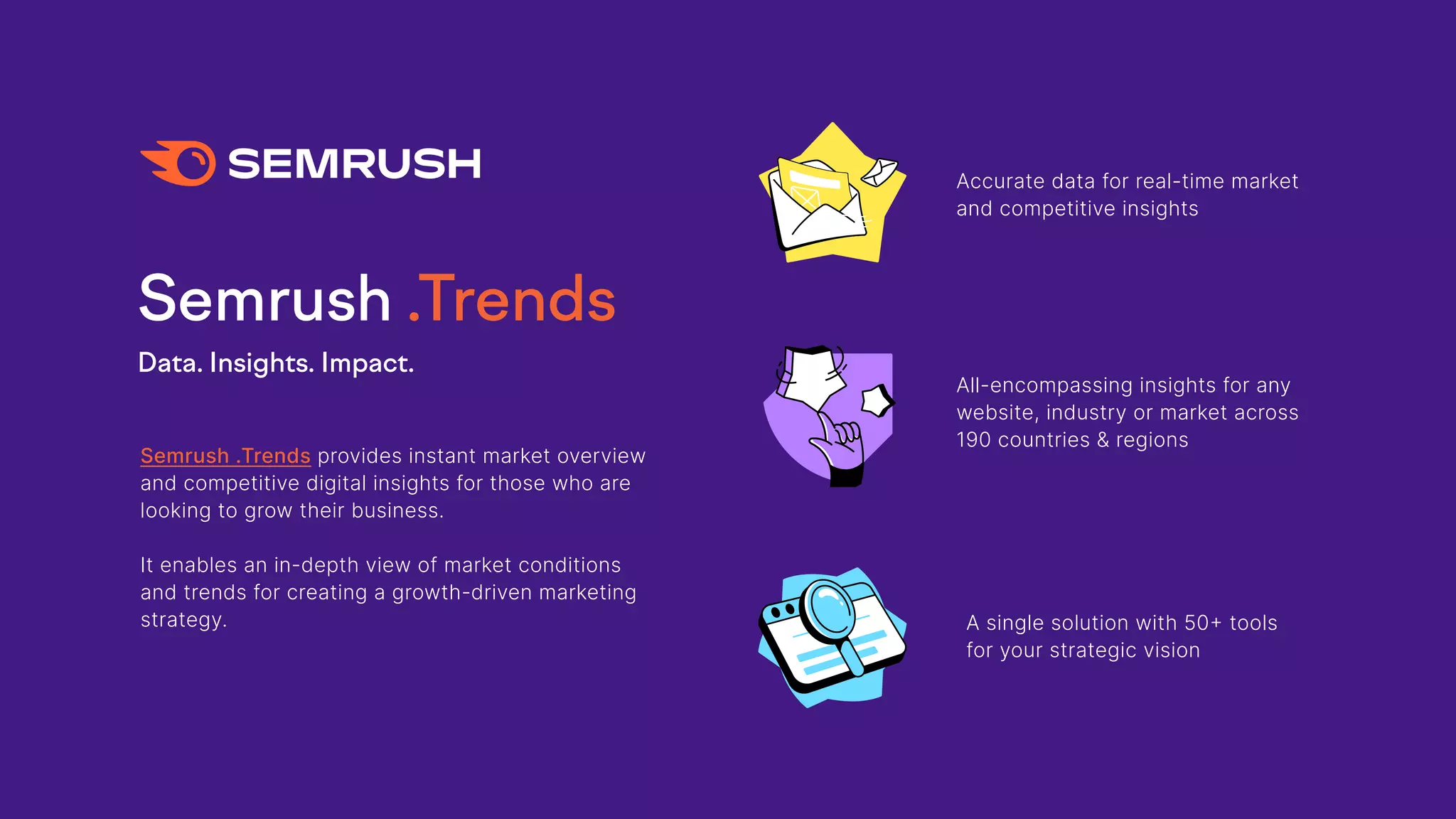 SEMRUSH

Semrush .Trends

Data. Insights. Impact.

Semrush .Trends provides instant market overview and competitive digital insights for those who are looking to grow their business.

It enables an in-depth view of market conditions and trends for creating a growth-driven marketing strategy.

Accurate data for real-time market and competitive insights

All-encompassing insights for any website, industry or market across 190 countries & regions

A single solution with 50+ tools for your strategic vision